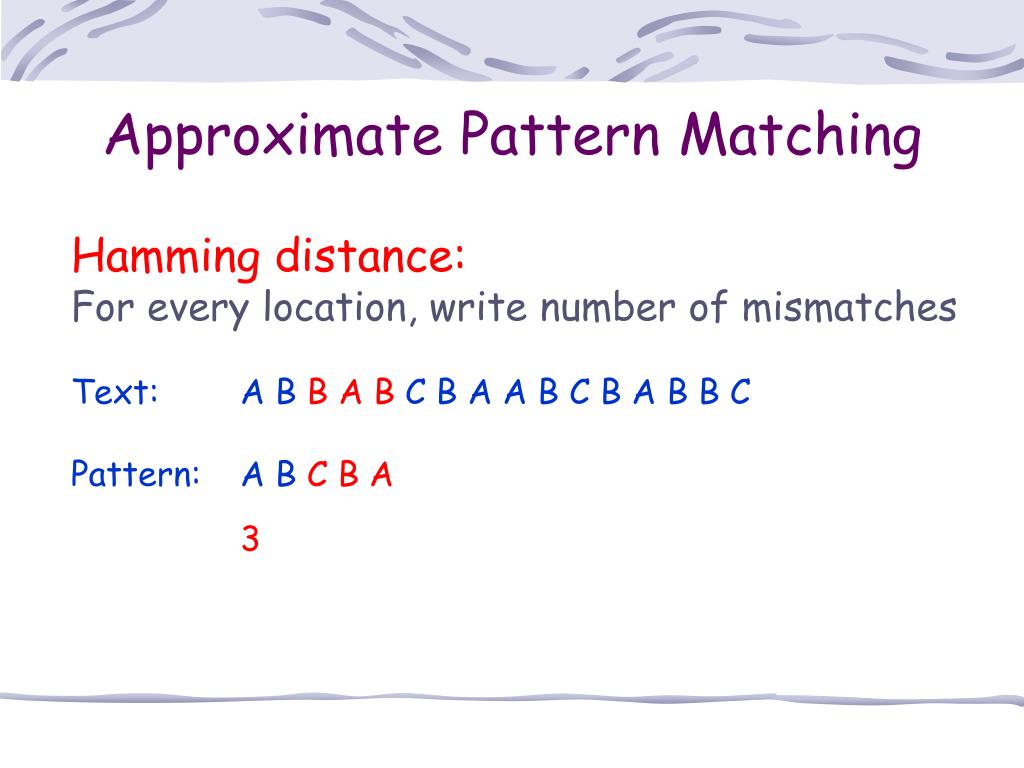 Approximate Pattern Matching

Hamming distance:
For every location, write number of mismatches

Text: A B B A B C B A A B C B A B B C

Pattern: A B C B A

3